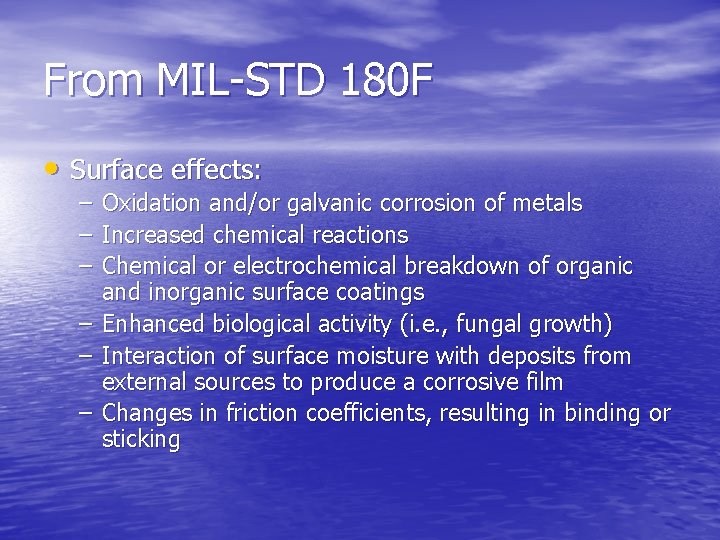 From MIL-STD 180F

• Surface effects:
  – Oxidation and/or galvanic corrosion of metals
  – Increased chemical reactions
  – Chemical or electrochemical breakdown of organic and inorganic surface coatings
  – Enhanced biological activity (i.e., fungal growth)
  – Interaction of surface moisture with deposits from external sources to produce a corrosive film
  – Changes in friction coefficients, resulting in binding or sticking